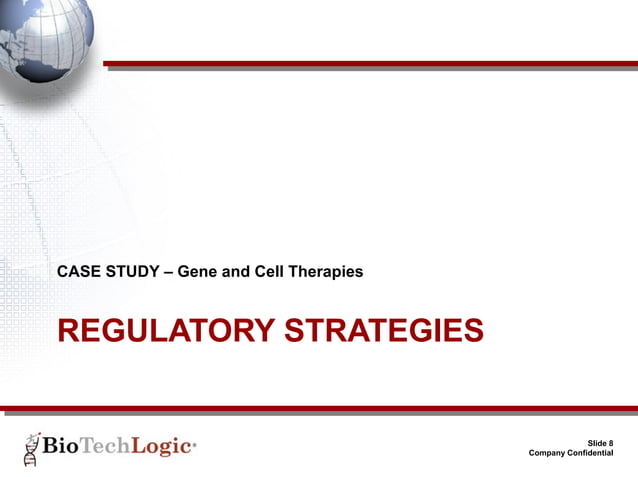 CASE STUDY – Gene and Cell Therapies

REGULATORY STRATEGIES

BioTechLogic

Slide 8
Company Confidential